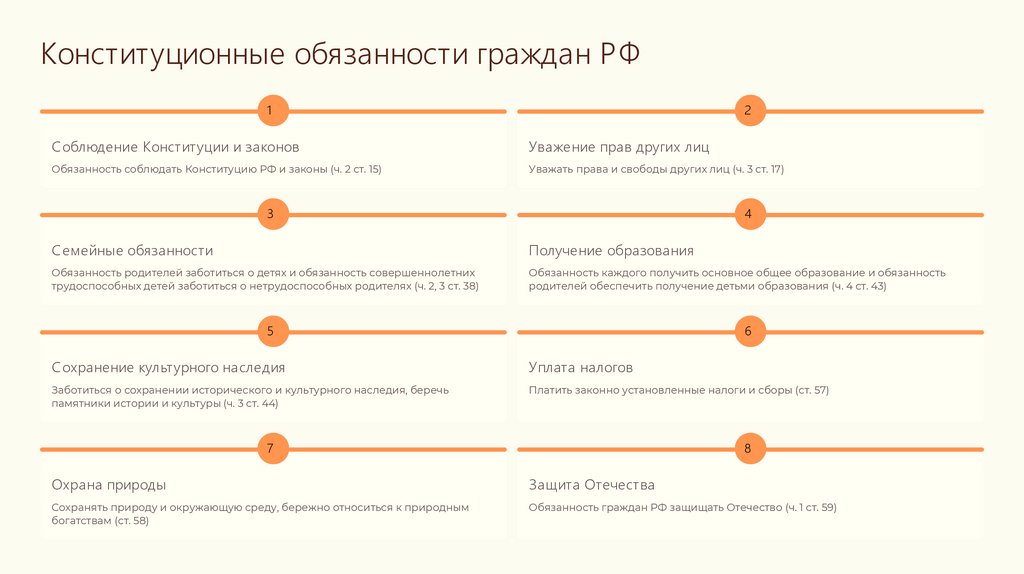 Конституционные обязанности граждан РФ

1

Соблюдение Конституции и законов

Обязанность соблюдать Конституцию РФ и законы (ч. 2 ст. 15)

2

Уважение прав других лиц

Уважать права и свободы других лиц (ч. 3 ст. 17)

3

Семейные обязанности

Обязанность родителей заботиться о детях и обязанность совершеннолетних трудоспособных детей заботиться о нетрудоспособных родителях (ч. 2, 3 ст. 38)

4

Получение образования

Обязанность каждого получить основное общее образование и обязанность родителей обеспечить получение детьми образования (ч. 4 ст. 43)

5

Сохранение культурного наследия

Заботиться о сохранении исторического и культурного наследия, беречь памятники истории и культуры (ч. 3 ст. 44)

6

Уплата налогов

Платить законно установленные налоги и сборы (ст. 57)

7

Охрана природы

Сохранять природу и окружающую среду, бережно относиться к природным богатствам (ст. 58)

8

Защита Отечества

Обязанность граждан РФ защищать Отечество (ч. 1 ст. 59)